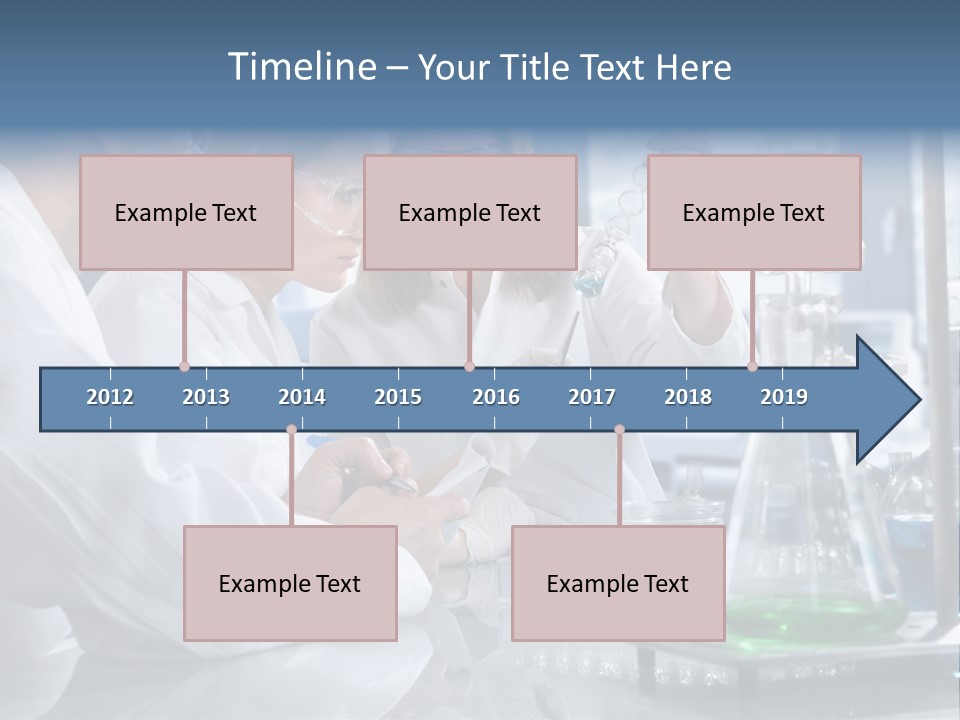 Timeline – Your Title Text Here

Example Text

Example Text

Example Text

2012 2013 2014 2015 2016 2017 2018 2019

Example Text

Example Text